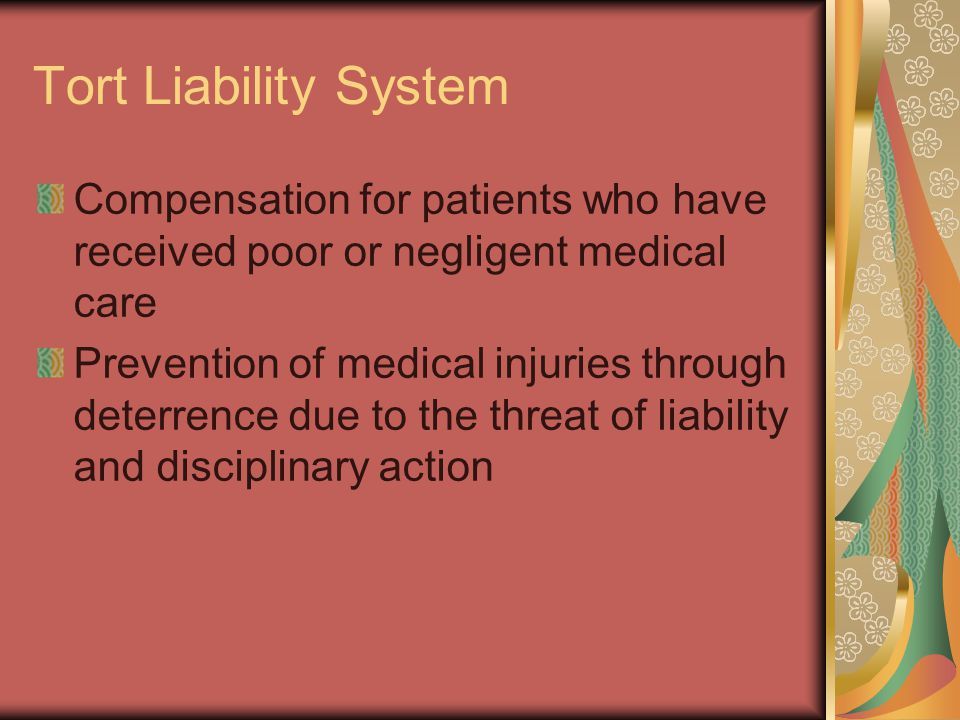 Tort Liability System

Compensation for patients who have received poor or negligent medical care

Prevention of medical injuries through deterrence due to the threat of liability and disciplinary action